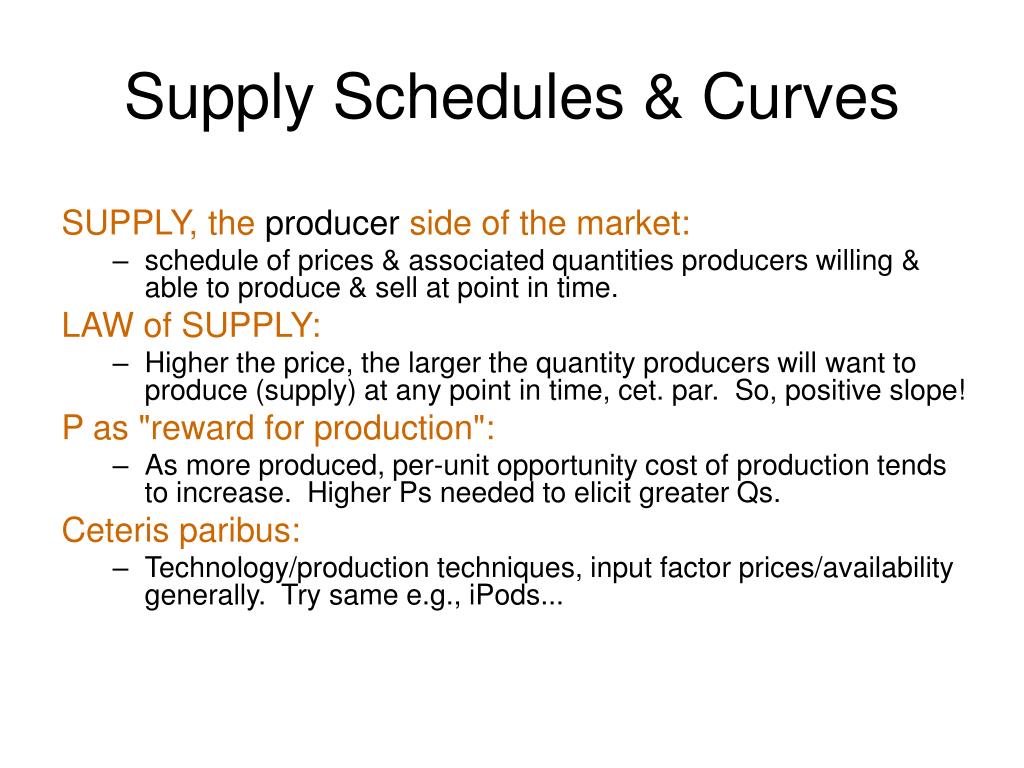 Supply Schedules & Curves

SUPPLY, the producer side of the market:

– schedule of prices & associated quantities producers willing & able to produce & sell at point in time.

LAW of SUPPLY:

– Higher the price, the larger the quantity producers will want to produce (supply) at any point in time, cet. par. So, positive slope!

P as "reward for production":

– As more produced, per-unit opportunity cost of production tends to increase. Higher Ps needed to elicit greater Qs.

Ceteris paribus:

– Technology/production techniques, input factor prices/availability generally. Try same e.g., iPods...